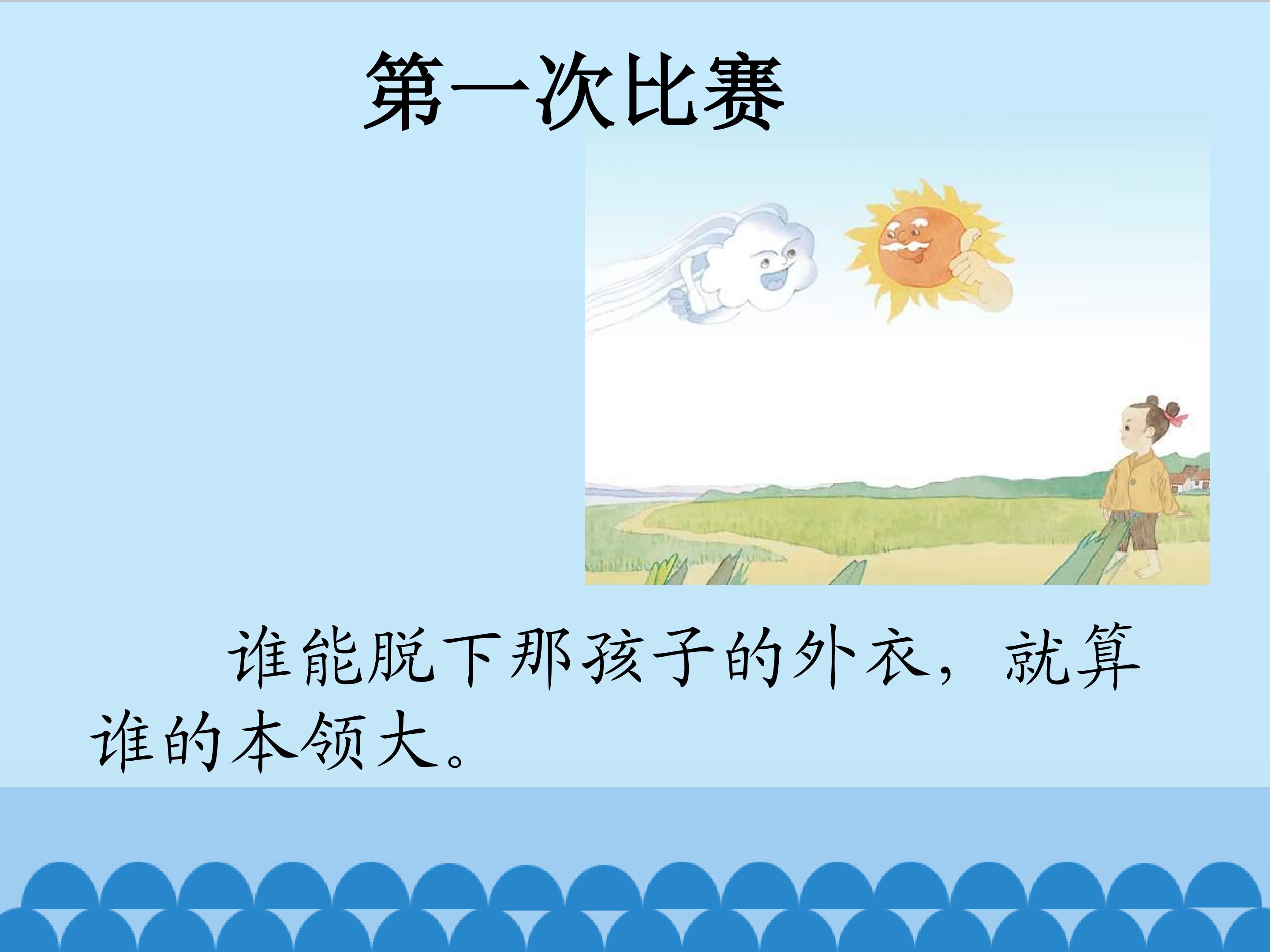 第一次比赛

谁能脱下那孩子的外衣，就算谁的本领大。